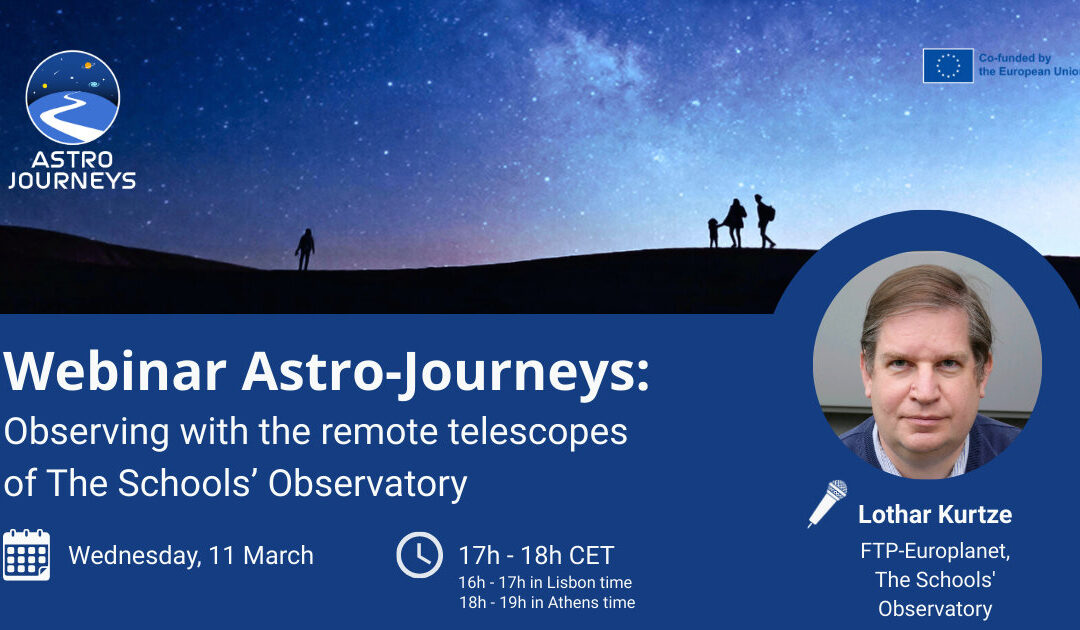 ASTRO JOURNEYS

Co-funded by the European Union

Webinar Astro-Journeys:
Observing with the remote telescopes of The Schools' Observatory

Wednesday, 11 March

17h - 18h CET
16h - 17h in Lisbon time
18h - 19h in Athens time

Lothar Kurtze
FTP-Europlanet, The Schools' Observatory